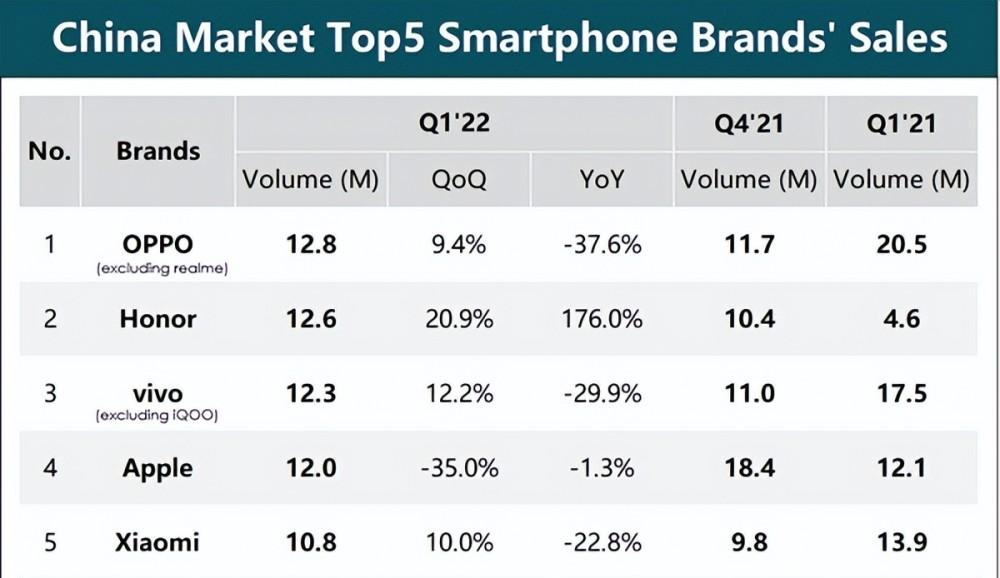 China Market Top5 Smartphone Brands' Sales

| No. | Brands | Q1'22 Volume (M) | Q1'22 QoQ | Q1'22 YoY | Q4'21 Volume (M) | Q1'21 Volume (M) |
|---|---|---|---|---|---|---|
| 1 | OPPO (excluding realme) | 12.8 | 9.4% | -37.6% | 11.7 | 20.5 |
| 2 | Honor | 12.6 | 20.9% | 176.0% | 10.4 | 4.6 |
| 3 | vivo (excluding iQOO) | 12.3 | 12.2% | -29.9% | 11.0 | 17.5 |
| 4 | Apple | 12.0 | -35.0% | -1.3% | 18.4 | 12.1 |
| 5 | Xiaomi | 10.8 | 10.0% | -22.8% | 9.8 | 13.9 |